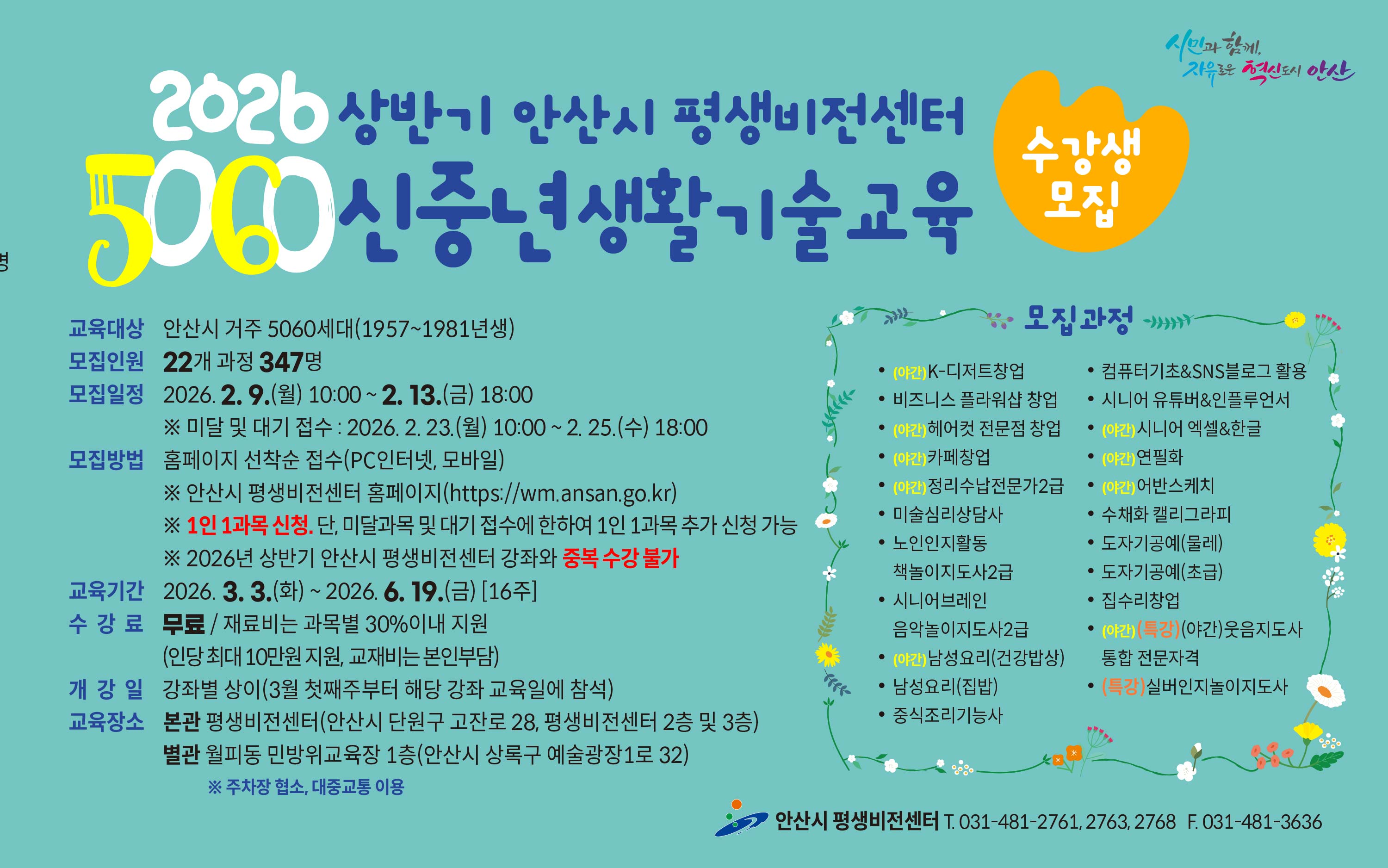 시민과 함께, 자유로운 혁신도시 안산

2026 상반기 안산시 평생비전센터
5060 신중년생활기술교육

수강생 모집

교육대상 안산시 거주 5060세대(1957~1981년생)
모집인원 22개 과정 347명
모집일정 2026. 2. 9.(월) 10:00 ~ 2. 13.(금) 18:00
※ 미달 및 대기 접수 : 2026. 2. 23.(월) 10:00 ~ 2. 25.(수) 18:00
모집방법 홈페이지 선착순 접수(PC인터넷, 모바일)
※ 안산시 평생비전센터 홈페이지(https://wm.ansan.go.kr)
※ 1인 1과목 신청. 단, 미달과목 및 대기 접수에 한하여 1인 1과목 추가 신청 가능
※ 2026년 상반기 안산시 평생비전센터 강좌와 중복 수강 불가
교육기간 2026. 3. 3.(화) ~ 2026. 6. 19.(금) [16주]
수 강 료 무료 / 재료비는 과목별 30%이내 지원
(인당 최대 10만원 지원, 교재비는 본인부담)
개 강 일 강좌별 상이(3월 첫째주부터 해당 강좌 교육일에 참석)
교육장소 본관 평생비전센터(안산시 단원구 고잔로 28, 평생비전센터 2층 및 3층)
별관 월피동 민방위교육장 1층(안산시 상록구 예술광장1로 32)
※ 주차장 협소, 대중교통 이용

모집과정
• (야간)K-디저트창업
• 비즈니스 플라워샵 창업
• (야간)헤어컷 전문점 창업
• (야간)카페창업
• (야간)정리수납전문가2급
• 미술심리상담사
• 노인인지활동 책놀이지도사2급
• 시니어브레인 음악놀이지도사2급
• (야간)남성요리(건강밥상)
• 남성요리(집밥)
• 중식조리기능사
• 컴퓨터기초&SNS블로그 활용
• 시니어 유튜버&인플루언서
• (야간)시니어 엑셀&한글
• (야간)연필화
• (야간)어반스케치
• 수채화 캘리그라피
• 도자기공예(물레)
• 도자기공예(초급)
• 집수리창업
• (야간)(특강)(야간)웃음지도사 통합 전문자격
• (특강)실버인지놀이지도사

안산시 평생비전센터 T. 031-481-2761, 2763, 2768 F. 031-481-3636